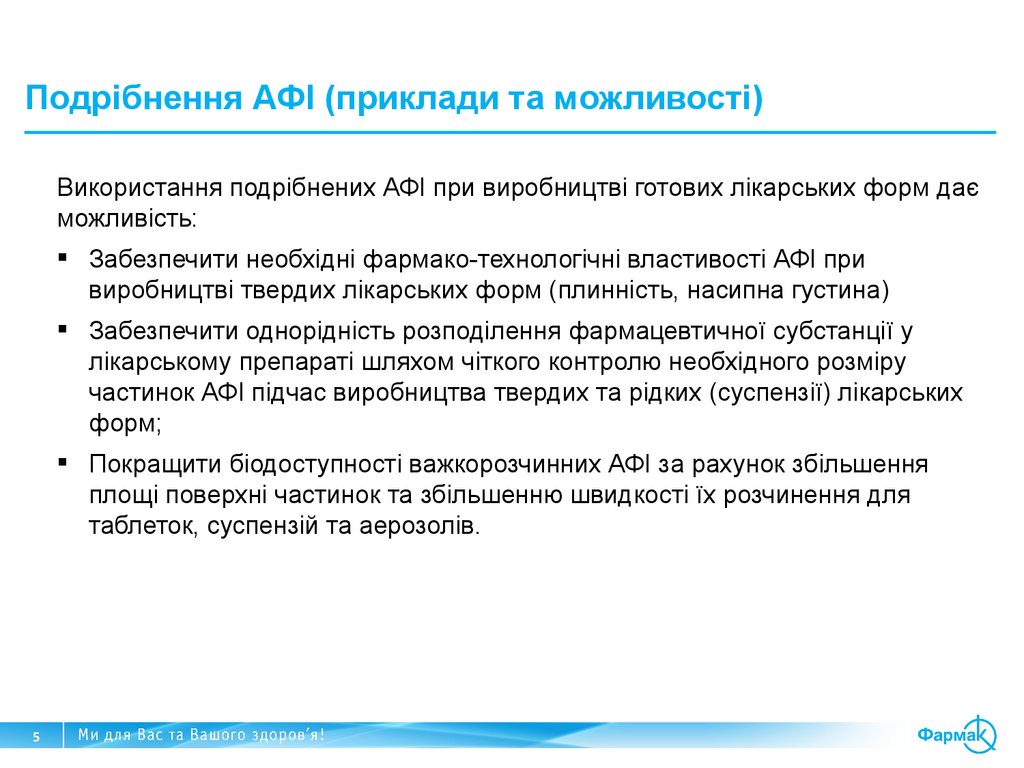 Подрібнення АФІ (приклади та можливості)

Використання подрібнених АФІ при виробництві готових лікарських форм дає можливість:

▪ Забезпечити необхідні фармако-технологічні властивості АФІ при виробництві твердих лікарських форм (плинність, насипна густина)

▪ Забезпечити однорідність розподілення фармацевтичної субстанції у лікарському препараті шляхом чіткого контролю необхідного розміру частинок АФІ підчас виробництва твердих та рідких (суспензії) лікарських форм;

▪ Покращити біодоступності важкорозчинних АФІ за рахунок збільшення площі поверхні частинок та збільшенню швидкості їх розчинення для таблеток, суспензій та аерозолів.

5 Ми для Вас та Вашого здоров'я!

Фармак